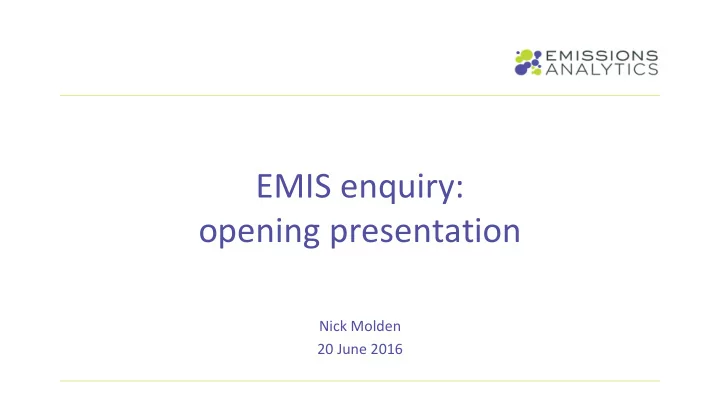 EMISSIONS ANALYTICS

EMIS enquiry:
opening presentation

Nick Molden
20 June 2016